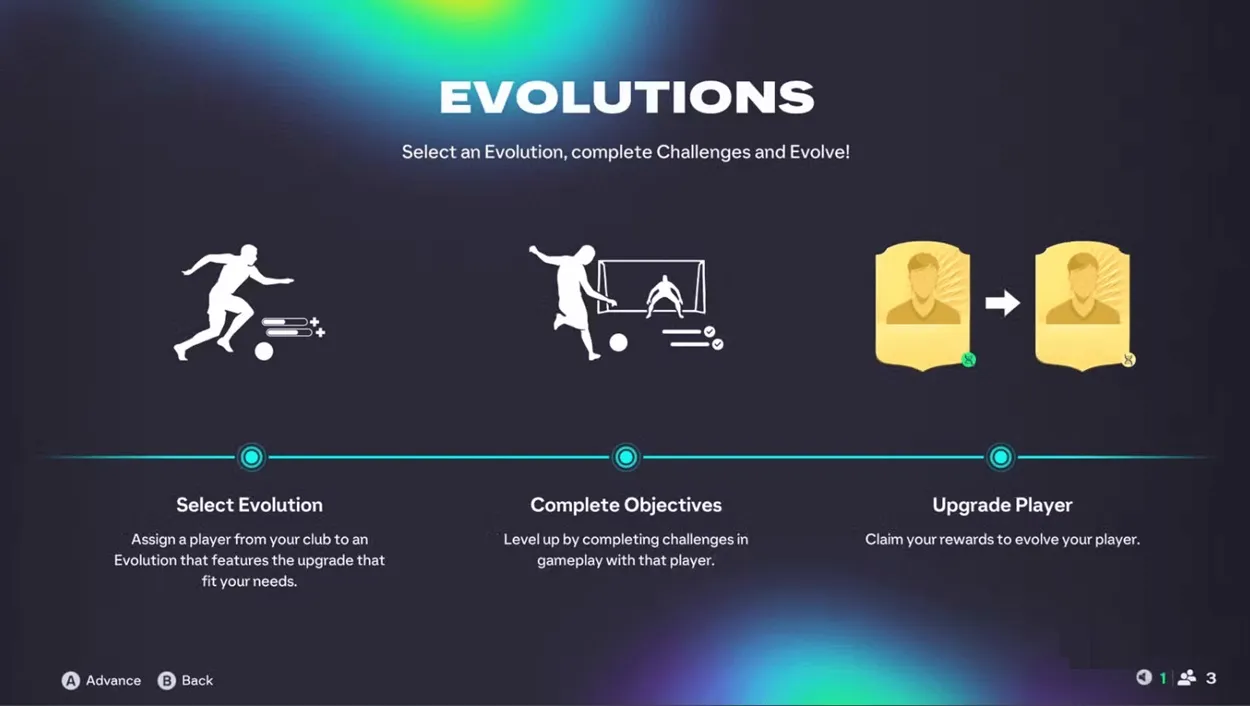 EVOLUTIONS

Select an Evolution, complete Challenges and Evolve!

Select Evolution

Assign a player from your club to an Evolution that features the upgrade that fit your needs.

Complete Objectives

Level up by completing challenges in gameplay with that player.

Upgrade Player

Claim your rewards to evolve your player.

A Advance B Back

1 3